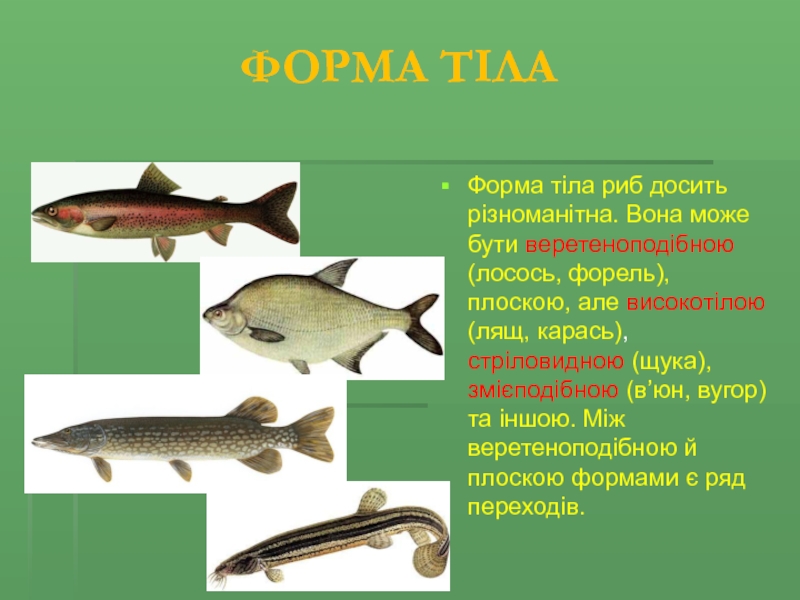 ФОРМА ТІЛА

Форма тіла риб досить різноманітна. Вона може бути веретеноподібною (лосось, форель), плоскою, але високотілою (лящ, карась), стріловидною (щука), змієподібною (в’юн, вугор) та іншою. Між веретеноподібною й плоскою формами є ряд переходів.